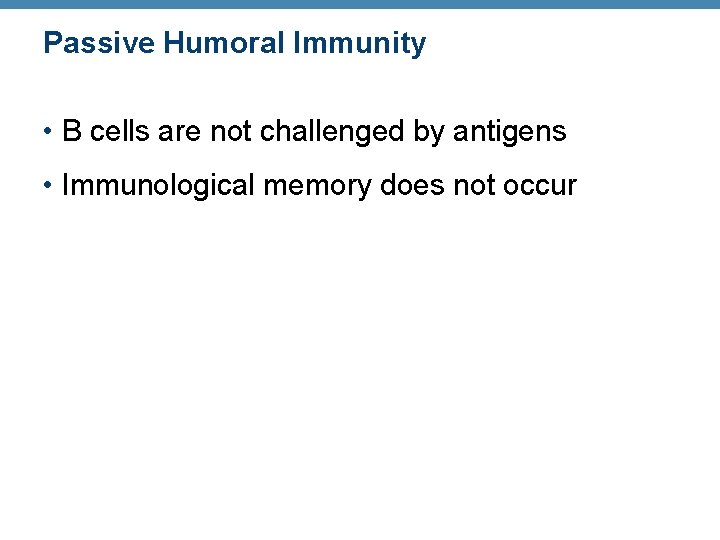 Passive Humoral Immunity

• B cells are not challenged by antigens

• Immunological memory does not occur